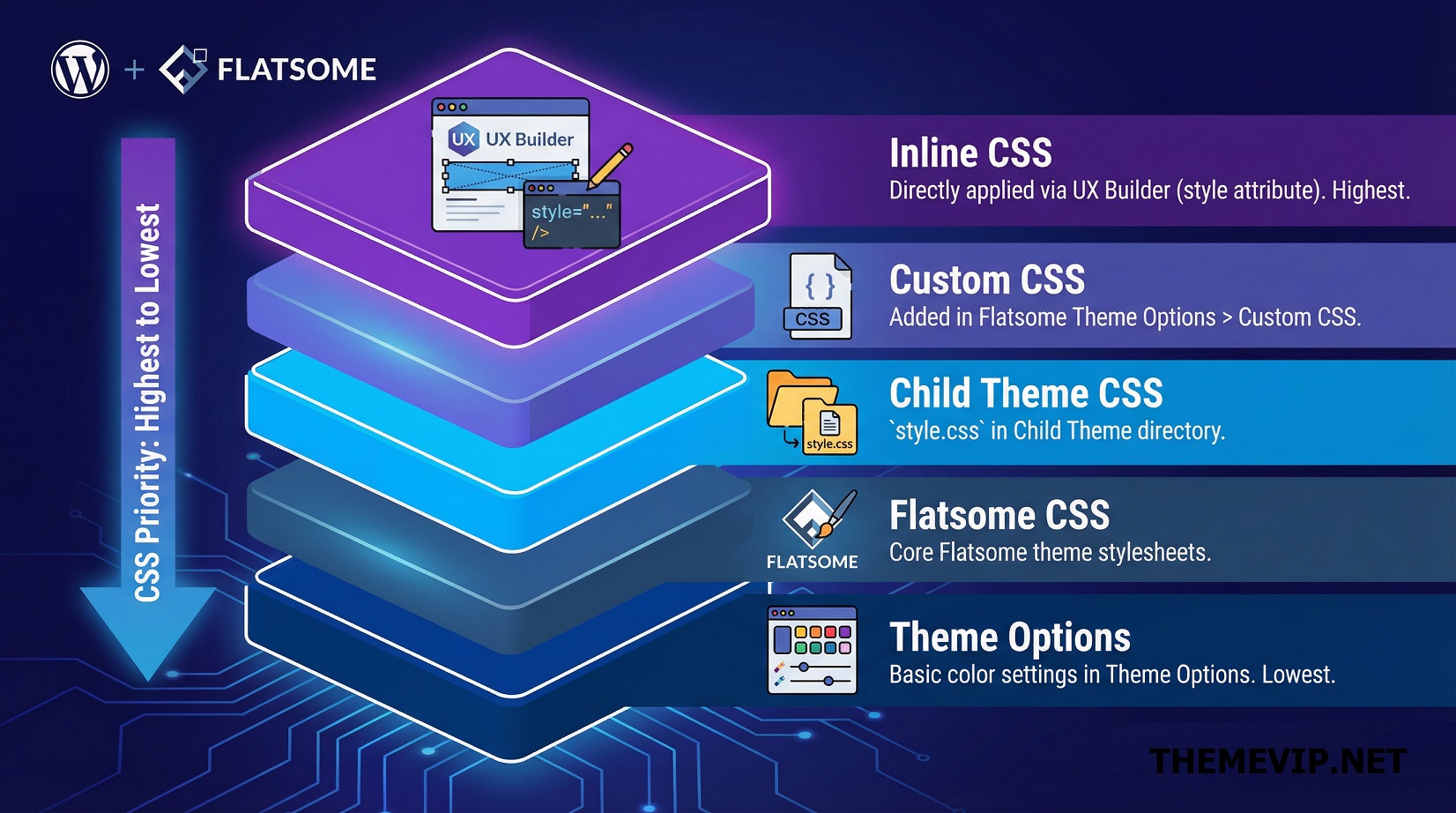 + FLATSOME

CSS Priority: Highest to Lowest

UX UX Builder

style="..." />

Inline CSS
Directly applied via UX Builder (style attribute). Highest.

{ } CSS

Custom CSS
Added in Flatsome Theme Options > Custom CSS.

style.css

Child Theme CSS
`style.css` in Child Theme directory.

FLATSOME

Flatsome CSS
Core Flatsome theme stylesheets.

Theme Options
Basic color settings in Theme Options. Lowest.

THEMEVIP.NET